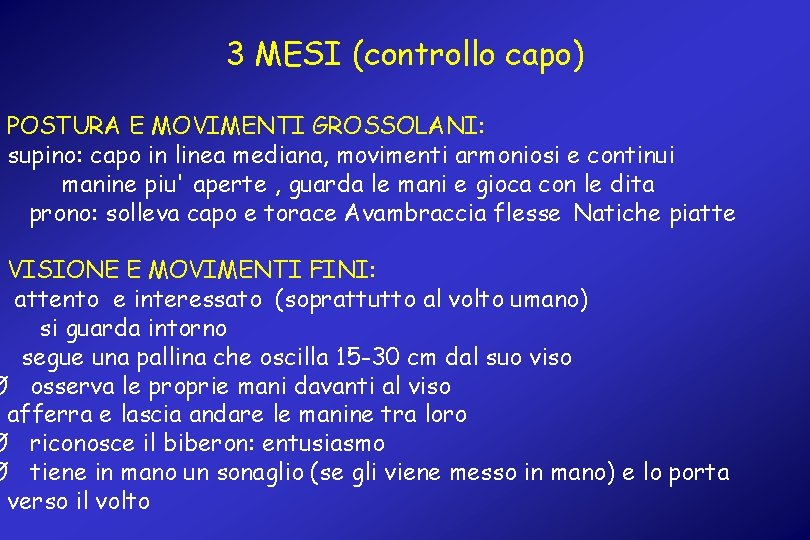 3 MESI (controllo capo)

POSTURA E MOVIMENTI GROSSOLANI:
supino: capo in linea mediana, movimenti armoniosi e continui
manine piu' aperte , guarda le mani e gioca con le dita
prono: solleva capo e torace Avambraccia flesse Natiche piatte

VISIONE E MOVIMENTI FINI:
attento e interessato (soprattutto al volto umano)
si guarda intorno
segue una pallina che oscilla 15-30 cm dal suo viso
Ø osserva le proprie mani davanti al viso
afferra e lascia andare le manine tra loro
Ø riconosce il biberon: entusiasmo
Ø tiene in mano un sonaglio (se gli viene messo in mano) e lo porta verso il volto